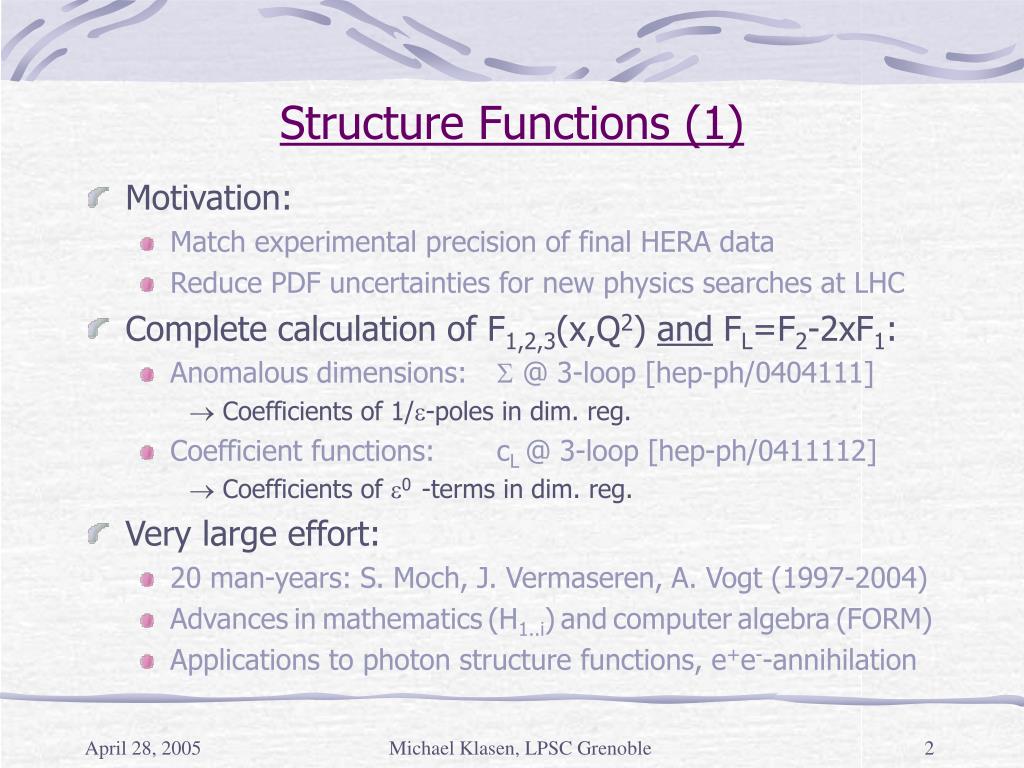 Structure Functions (1)

Motivation:

Match experimental precision of final HERA data

Reduce PDF uncertainties for new physics searches at LHC

Complete calculation of $F_{1,2,3}(x,Q^2)$ and $F_L=F_2-2xF_1$:

Anomalous dimensions: $\Sigma$ @ 3-loop [hep-ph/0404111]

$\rightarrow$ Coefficients of $1/\varepsilon$-poles in dim. reg.

Coefficient functions: $c_L$ @ 3-loop [hep-ph/0411112]

$\rightarrow$ Coefficients of $\varepsilon^0$ -terms in dim. reg.

Very large effort:

20 man-years: S. Moch, J. Vermaseren, A. Vogt (1997-2004)

Advances in mathematics ($H_{1..i}$) and computer algebra (FORM)

Applications to photon structure functions, $e^+e^-$-annihilation

April 28, 2005

Michael Klasen, LPSC Grenoble

2